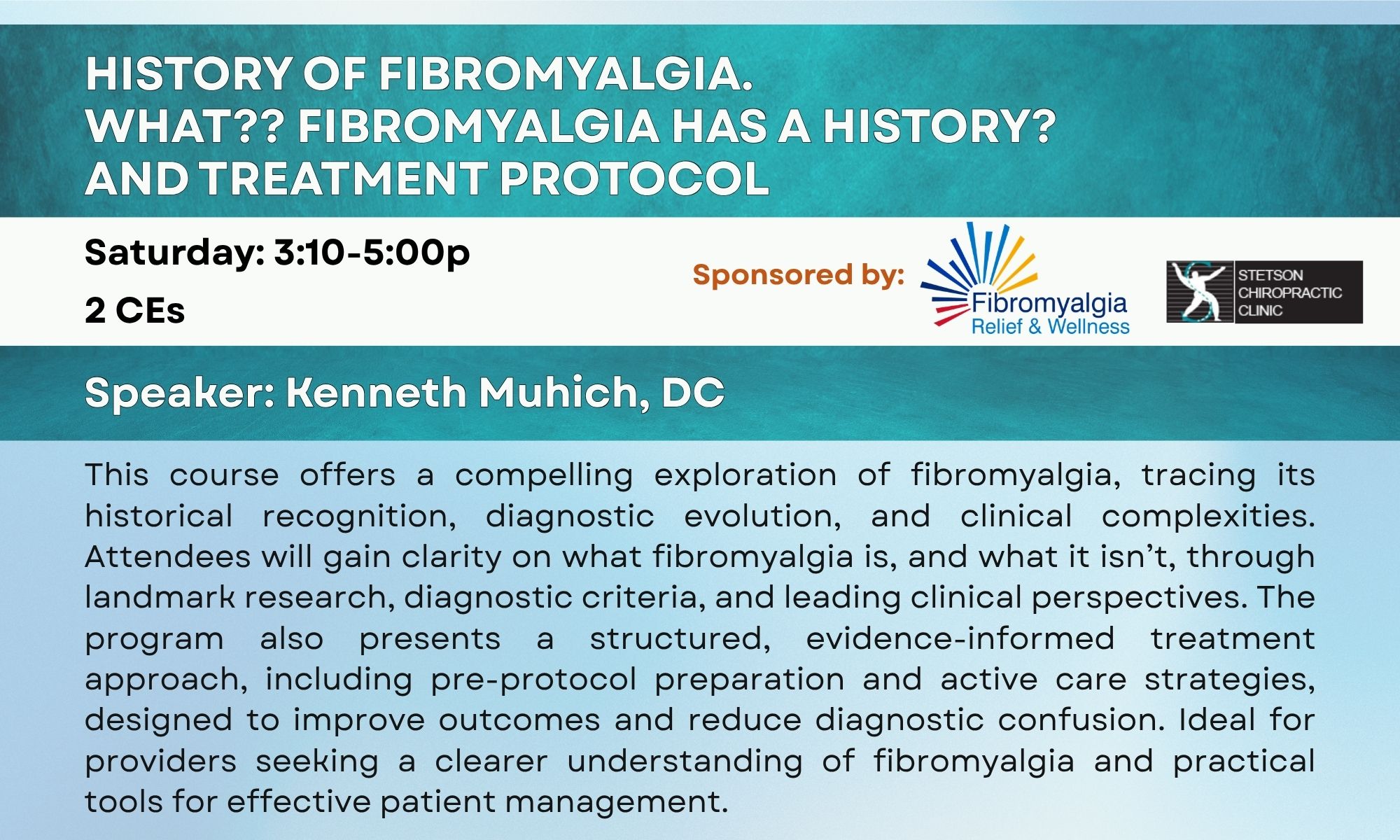 HISTORY OF FIBROMYALGIA.
WHAT?? FIBROMYALGIA HAS A HISTORY?
AND TREATMENT PROTOCOL

Saturday: 3:10-5:00p

2 CEs

Sponsored by:

Fibromyalgia
Relief & Wellness

STETSON
CHIROPRACTIC
CLINIC

Speaker: Kenneth Muhich, DC

This course offers a compelling exploration of fibromyalgia, tracing its historical recognition, diagnostic evolution, and clinical complexities. Attendees will gain clarity on what fibromyalgia is, and what it isn't, through landmark research, diagnostic criteria, and leading clinical perspectives. The program also presents a structured, evidence-informed treatment approach, including pre-protocol preparation and active care strategies, designed to improve outcomes and reduce diagnostic confusion. Ideal for providers seeking a clearer understanding of fibromyalgia and practical tools for effective patient management.